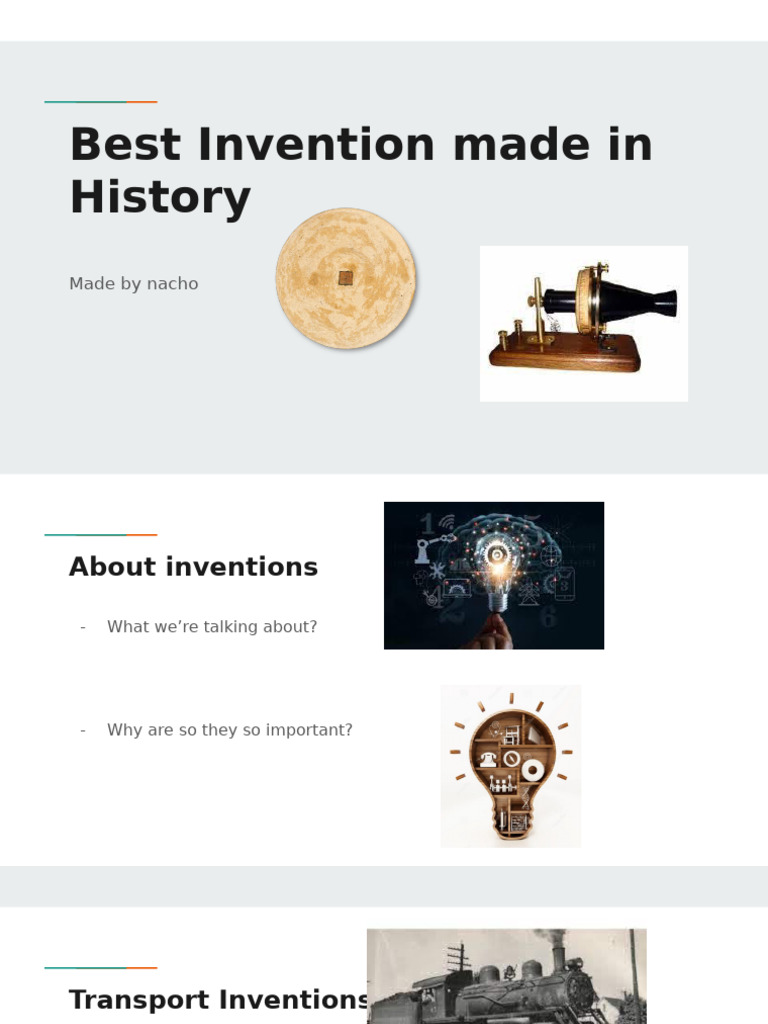 Best Invention made in History

Made by nacho

About inventions

- What we're talking about?

- Why are so they so important?

Transport Inventions